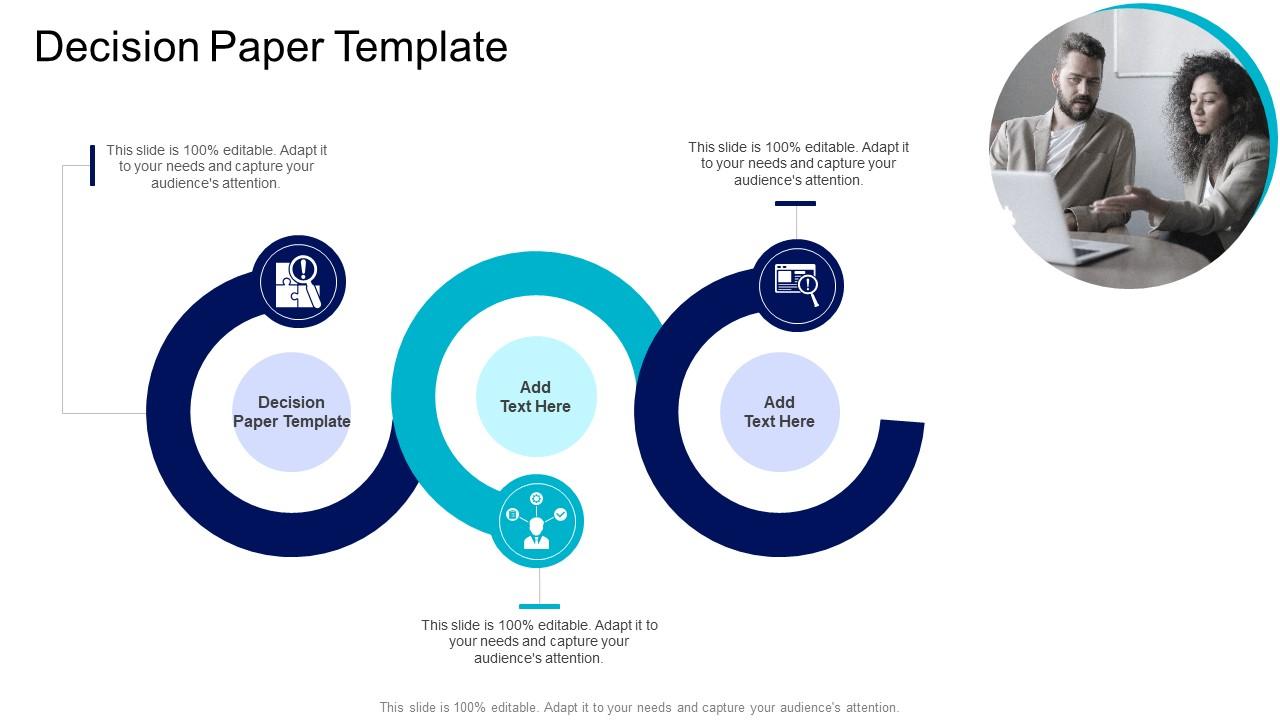 Decision Paper Template

This slide is 100% editable. Adapt it to your needs and capture your audience's attention.

This slide is 100% editable. Adapt it to your needs and capture your audience's attention.

Decision Paper Template

Add Text Here

Add Text Here

This slide is 100% editable. Adapt it to your needs and capture your audience's attention.

This slide is 100% editable. Adapt it to your needs and capture your audience's attention.